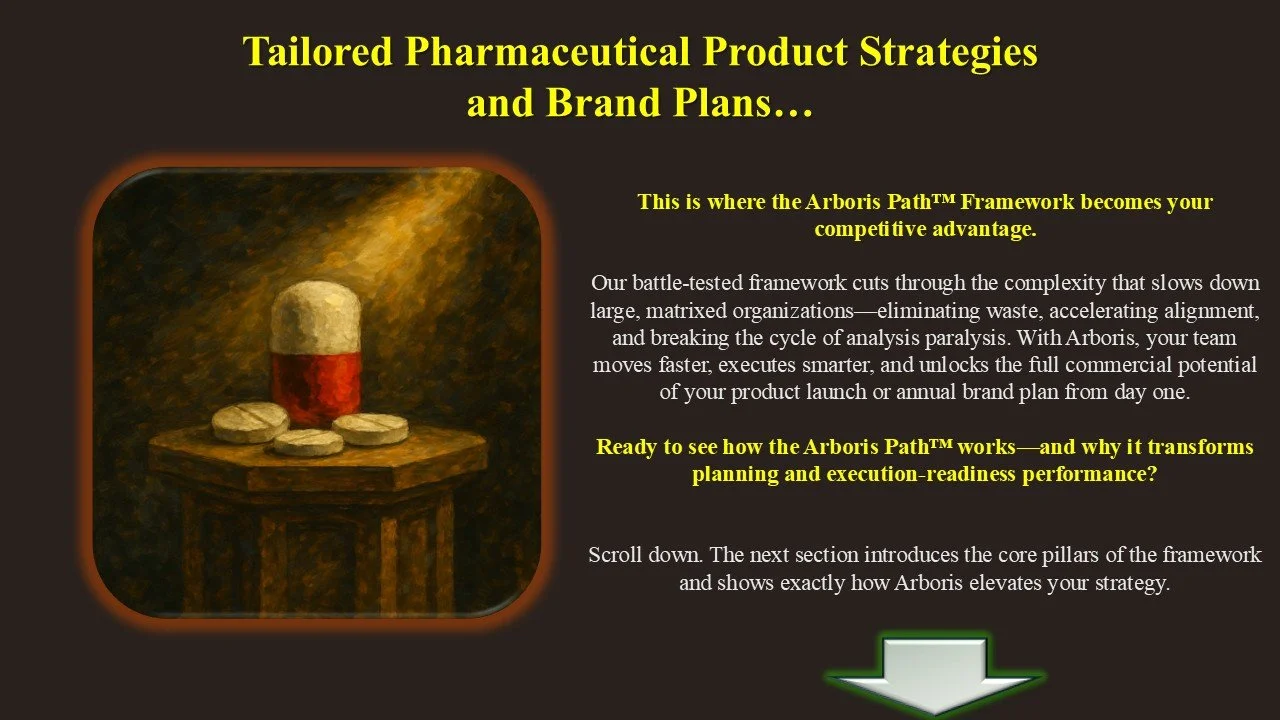 Tailored Pharmaceutical Product Strategies and Brand Plans…

This is where the Arboris Path™ Framework becomes your competitive advantage.

Our battle-tested framework cuts through the complexity that slows down large, matrixed organizations—eliminating waste, accelerating alignment, and breaking the cycle of analysis paralysis. With Arboris, your team moves faster, executes smarter, and unlocks the full commercial potential of your product launch or annual brand plan from day one.

Ready to see how the Arboris Path™ works—and why it transforms planning and execution-readiness performance?

Scroll down. The next section introduces the core pillars of the framework and shows exactly how Arboris elevates your strategy.